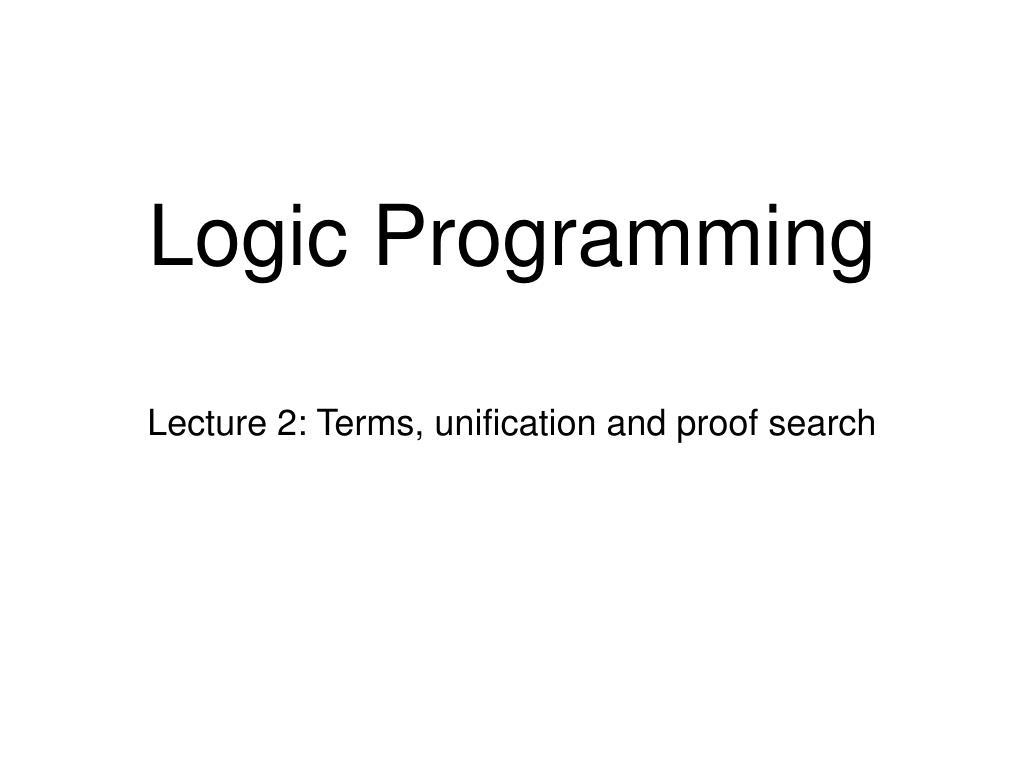 Logic Programming

Lecture 2: Terms, unification and proof search